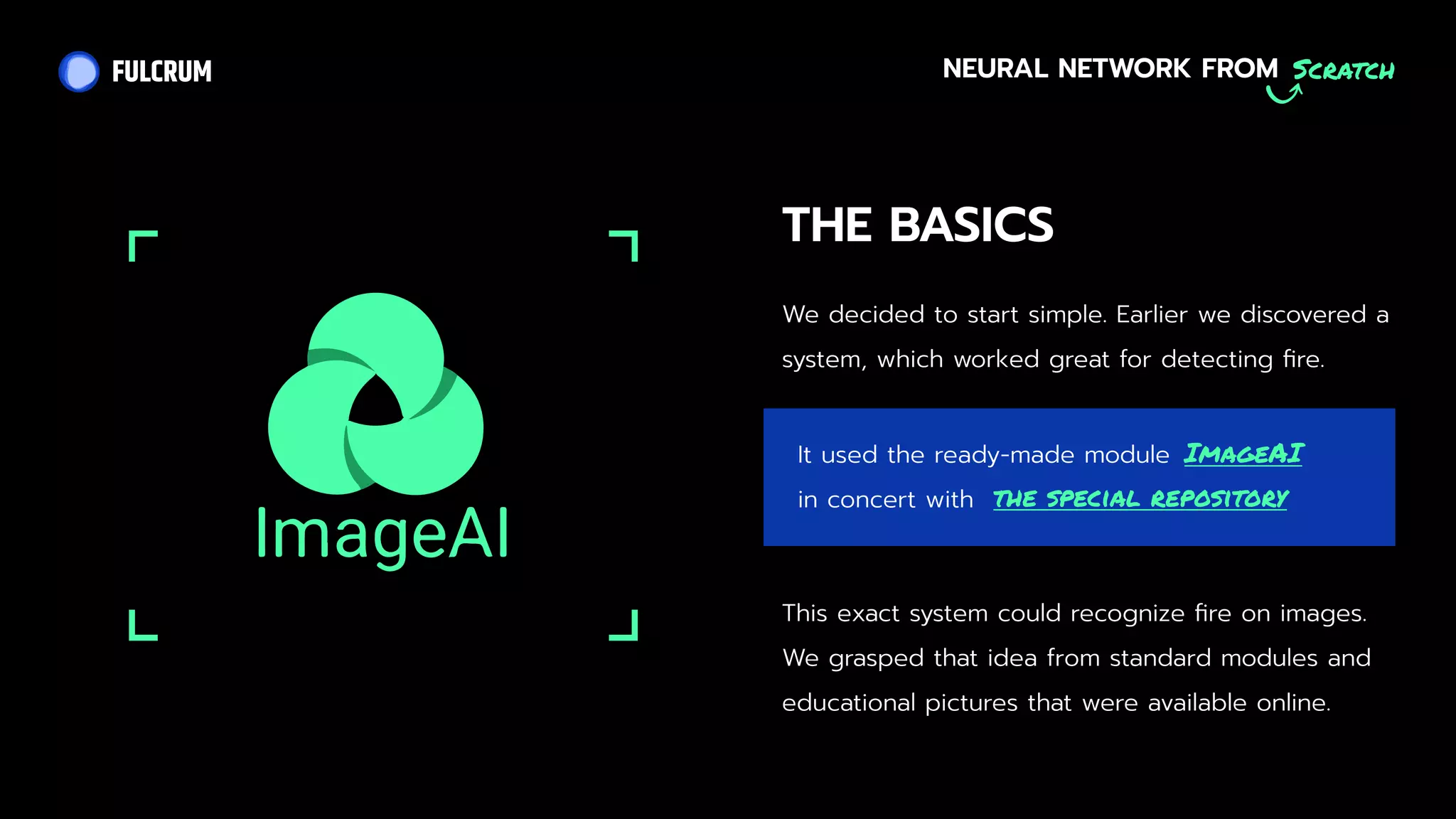 FULCRUM

NEURAL NETWORK FROM SCRATCH

ImageAI

THE BASICS

We decided to start simple. Earlier we discovered a system, which worked great for detecting fire.

It used the ready-made module IMAGEAI in concert with THE SPECIAL REPOSITORY

This exact system could recognize fire on images. We grasped that idea from standard modules and educational pictures that were available online.